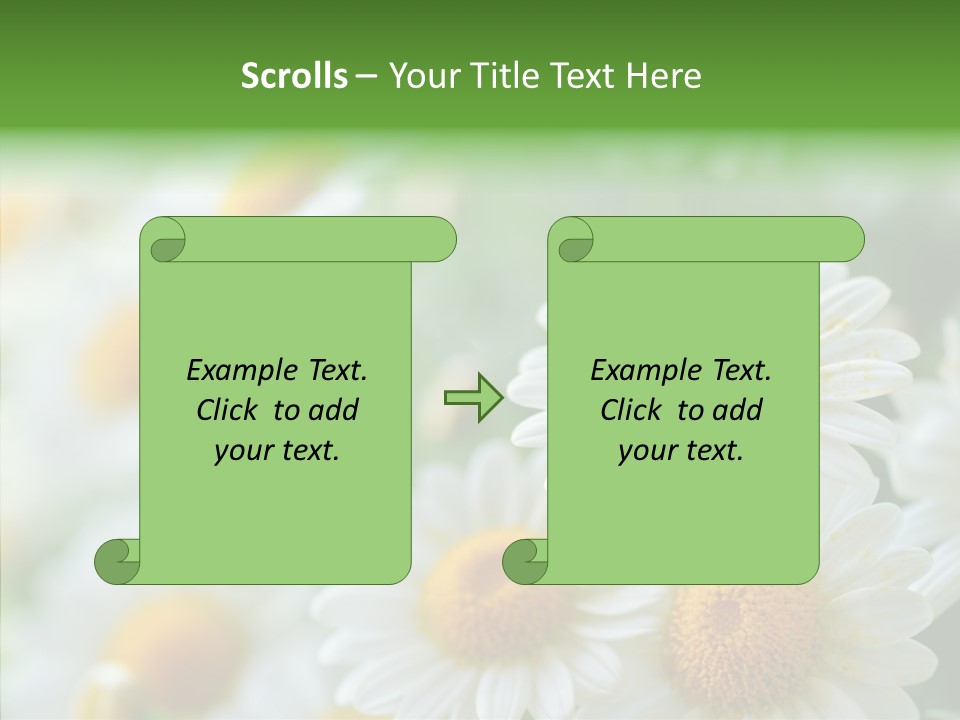 Scrolls – Your Title Text Here

Example Text. Click to add your text.

Example Text. Click to add your text.